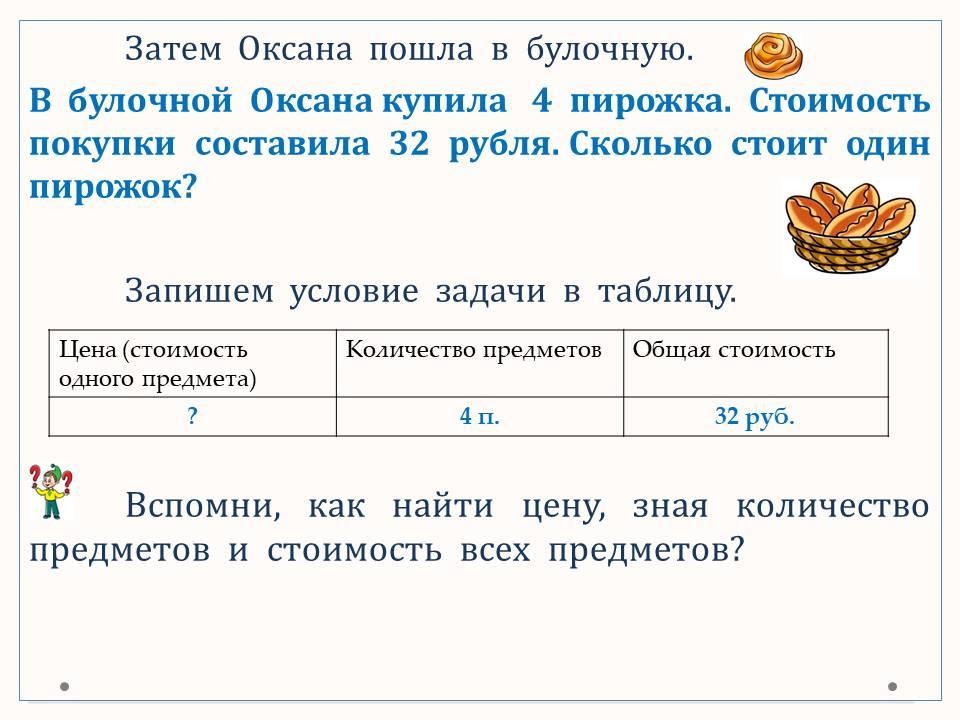 Затем Оксана пошла в булочную.

В булочной Оксана купила 4 пирожка. Стоимость покупки составила 32 рубля. Сколько стоит один пирожок?

Запишем условие задачи в таблицу.

| Цена (стоимость одного предмета) | Количество предметов | Общая стоимость |
|---|---|---|
| ? | 4 п. | 32 руб. |

Вспомни, как найти цену, зная количество предметов и стоимость всех предметов?